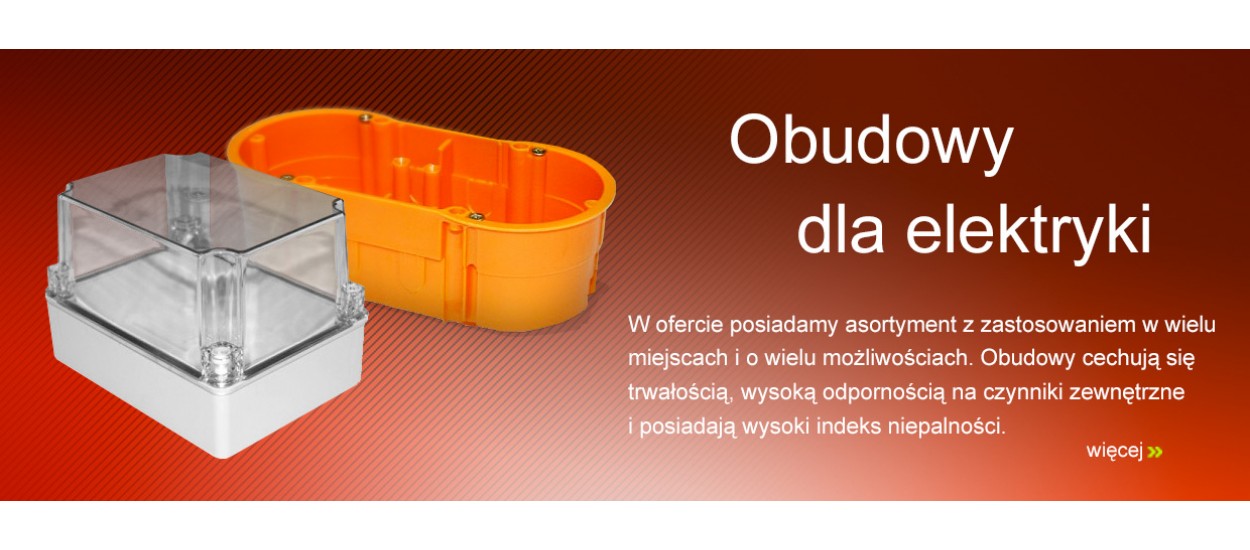 Obudowy
dla elektryki

W ofercie posiadamy asortyment z zastosowaniem w wielu miejscach i o wielu możliwościach. Obudowy cechują się trwałością, wysoką odpornością na czynniki zewnętrzne i posiadają wysoki indeks niepalności.

więcej »